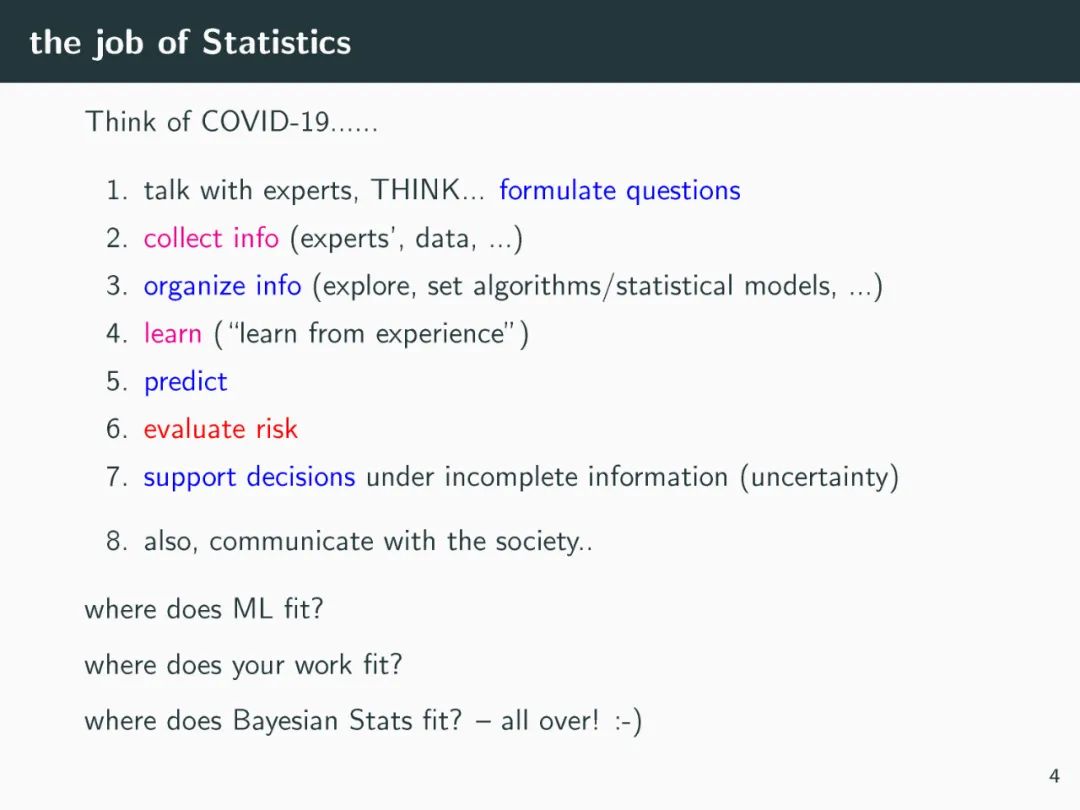 the job of Statistics

Think of COVID-19......

1. talk with experts, THINK... formulate questions
2. collect info (experts', data, ...)
3. organize info (explore, set algorithms/statistical models, ...)
4. learn ("learn from experience")
5. predict
6. evaluate risk
7. support decisions under incomplete information (uncertainty)
8. also, communicate with the society..

where does ML fit?

where does your work fit?

where does Bayesian Stats fit? – all over! :-)

4